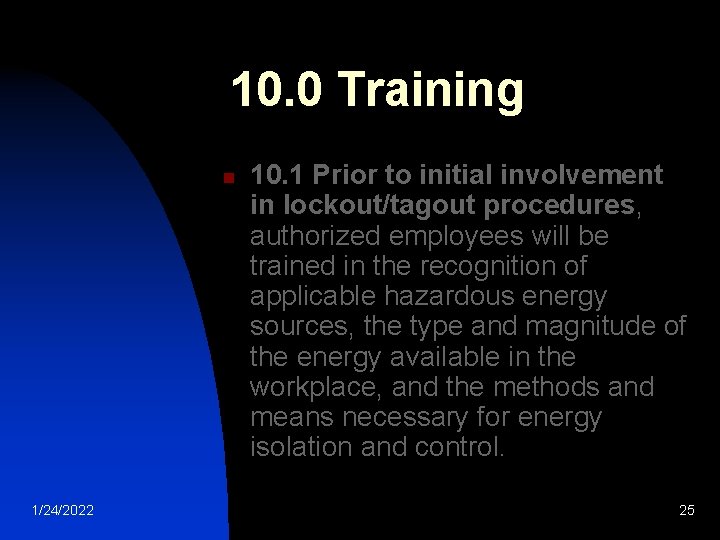 10.0 Training

10.1 Prior to initial involvement in lockout/tagout procedures, authorized employees will be trained in the recognition of applicable hazardous energy sources, the type and magnitude of the energy available in the workplace, and the methods and means necessary for energy isolation and control.

1/24/2022

25